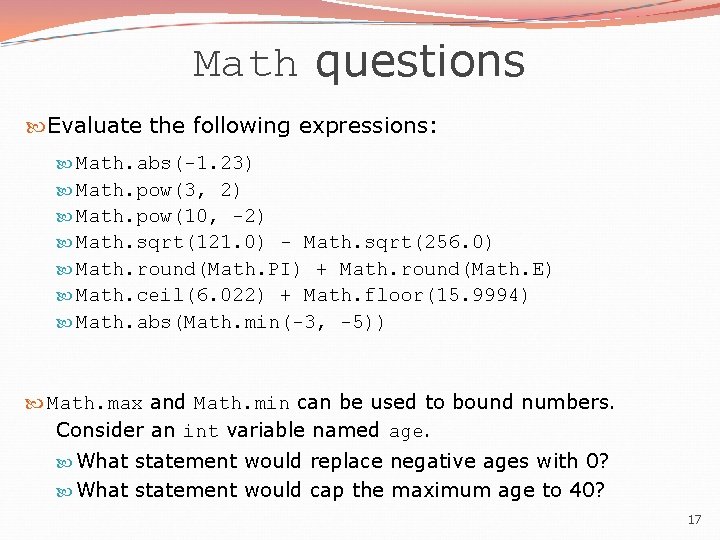 Math questions

Evaluate the following expressions:

Math.abs(-1.23)
Math.pow(3, 2)
Math.pow(10, -2)
Math.sqrt(121.0) - Math.sqrt(256.0)
Math.round(Math.PI) + Math.round(Math.E)
Math.ceil(6.022) + Math.floor(15.9994)
Math.abs(Math.min(-3, -5))

Math.max and Math.min can be used to bound numbers. Consider an int variable named age.

What statement would replace negative ages with 0?
What statement would cap the maximum age to 40?

17